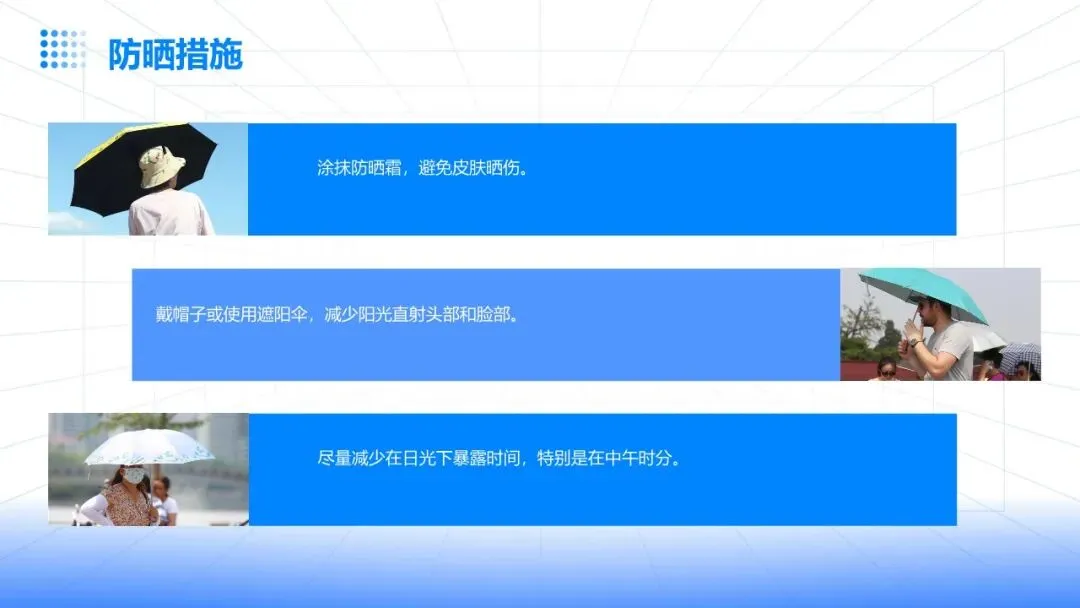 防晒措施

涂抹防晒霜，避免皮肤晒伤。

戴帽子或使用遮阳伞，减少阳光直射头部和脸部。

尽量减少在日光下暴露时间，特别是在中午时分。